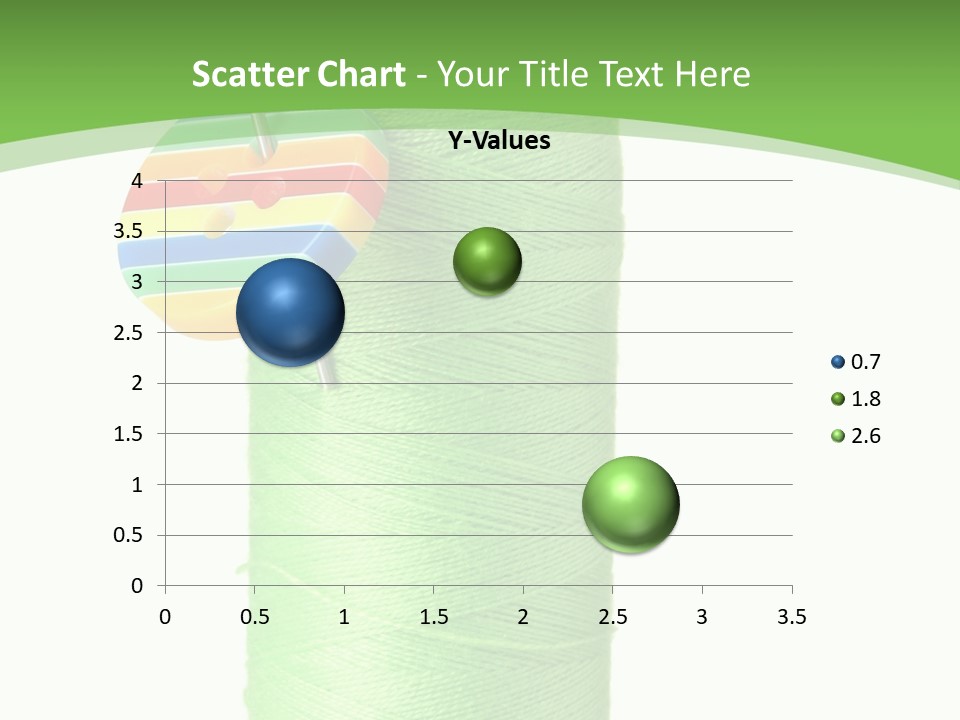 Scatter Chart - Your Title Text Here

Y-Values

4
3.5
3
2.5
2
1.5
1
0.5
0

0 0.5 1 1.5 2 2.5 3 3.5

0.7
1.8
2.6